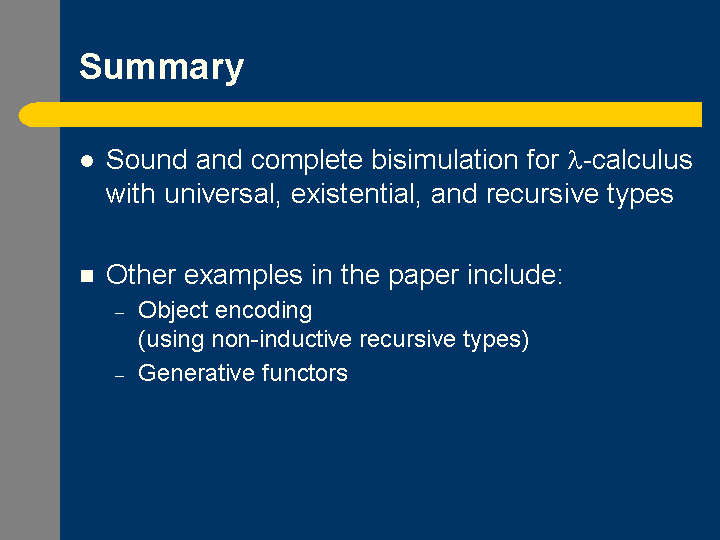 Summary

● Sound and complete bisimulation for $\lambda$-calculus with universal, existential, and recursive types

■ Other examples in the paper include:

– Object encoding (using non-inductive recursive types)

– Generative functors